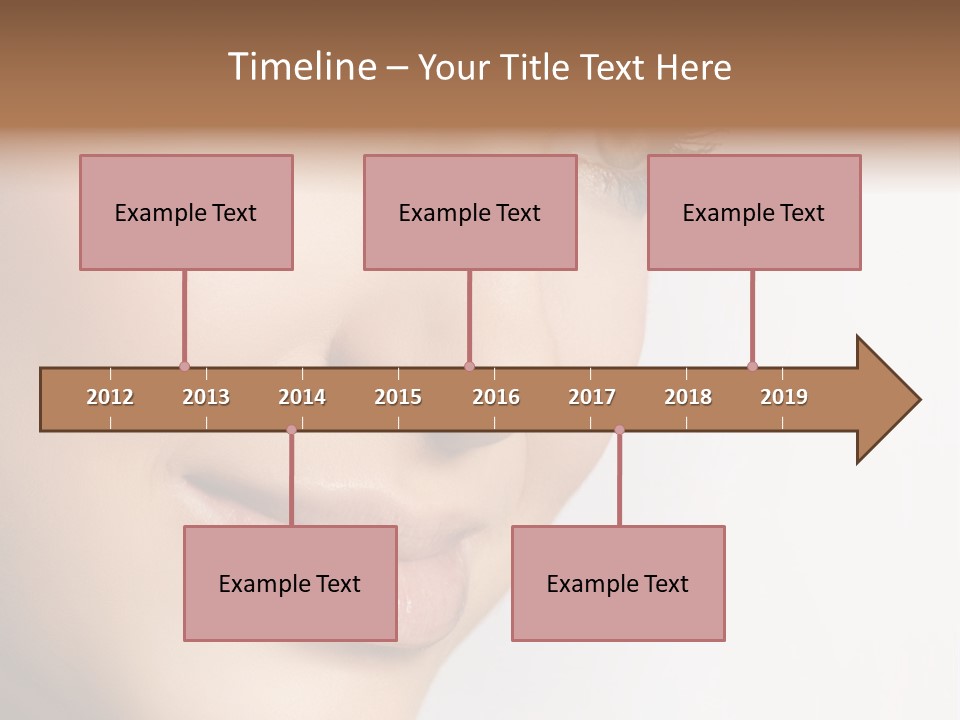 Timeline – Your Title Text Here

Example Text

Example Text

Example Text

2012 2013 2014 2015 2016 2017 2018 2019

Example Text

Example Text